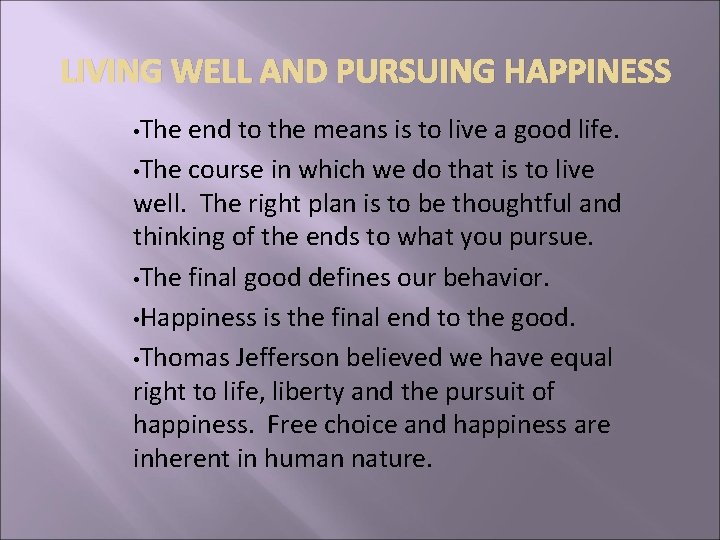 LIVING WELL AND PURSUING HAPPINESS

•The end to the means is to live a good life.

•The course in which we do that is to live well. The right plan is to be thoughtful and thinking of the ends to what you pursue.

•The final good defines our behavior.

•Happiness is the final end to the good.

•Thomas Jefferson believed we have equal right to life, liberty and the pursuit of happiness. Free choice and happiness are inherent in human nature.